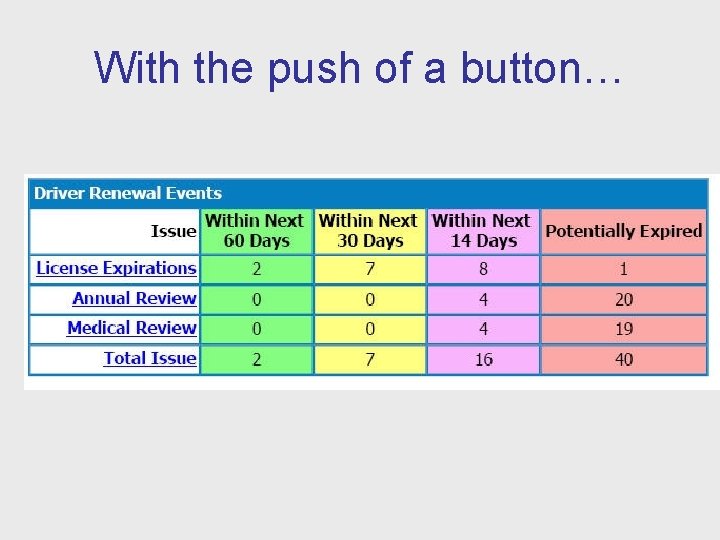 With the push of a button…

Driver Renewal Events

| Issue | Within Next 60 Days | Within Next 30 Days | Within Next 14 Days | Potentially Expired |
|---|---|---|---|---|
| License Expirations | 2 | 7 | 8 | 1 |
| Annual Review | 0 | 0 | 4 | 20 |
| Medical Review | 0 | 0 | 4 | 19 |
| Total Issue | 2 | 7 | 16 | 40 |